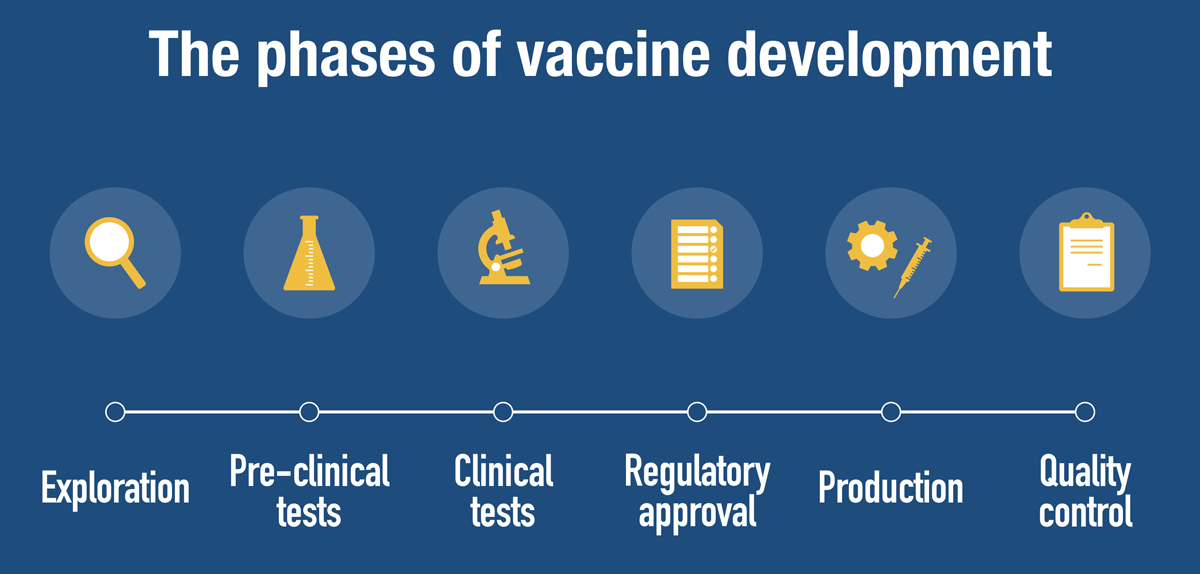 The phases of vaccine development

Exploration

Pre-clinical tests

Clinical tests

Regulatory approval

Production

Quality control